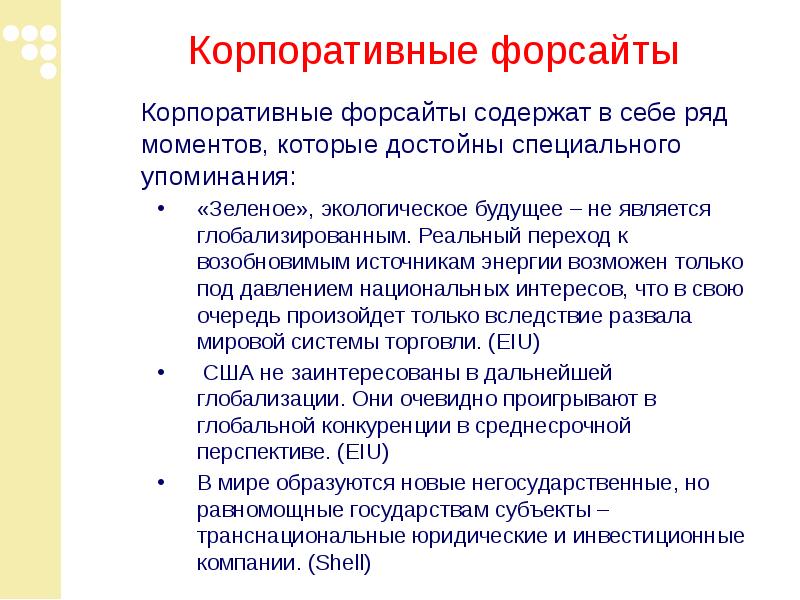 Корпоративные форсайты

Корпоративные форсайты содержат в себе ряд моментов, которые достойны специального упоминания:

• «Зеленое», экологическое будущее – не является глобализированным. Реальный переход к возобновимым источникам энергии возможен только под давлением национальных интересов, что в свою очередь произойдет только вследствие развала мировой системы торговли. (EIU)
• США не заинтересованы в дальнейшей глобализации. Они очевидно проигрывают в глобальной конкуренции в среднесрочной перспективе. (EIU)
• В мире образуются новые негосударственные, но равномощные государствам субъекты – транснациональные юридические и инвестиционные компании. (Shell)